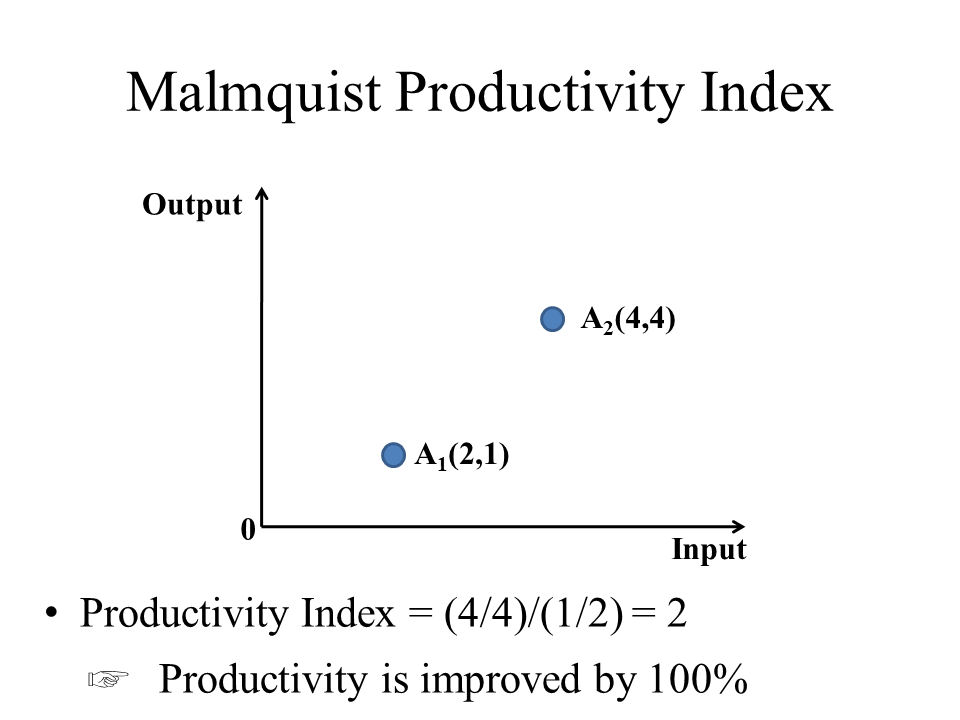 Malmquist Productivity Index

Output

$A_2(4,4)$

$A_1(2,1)$

0

Input

• Productivity Index = (4/4)/(1/2) = 2

☞ Productivity is improved by 100%